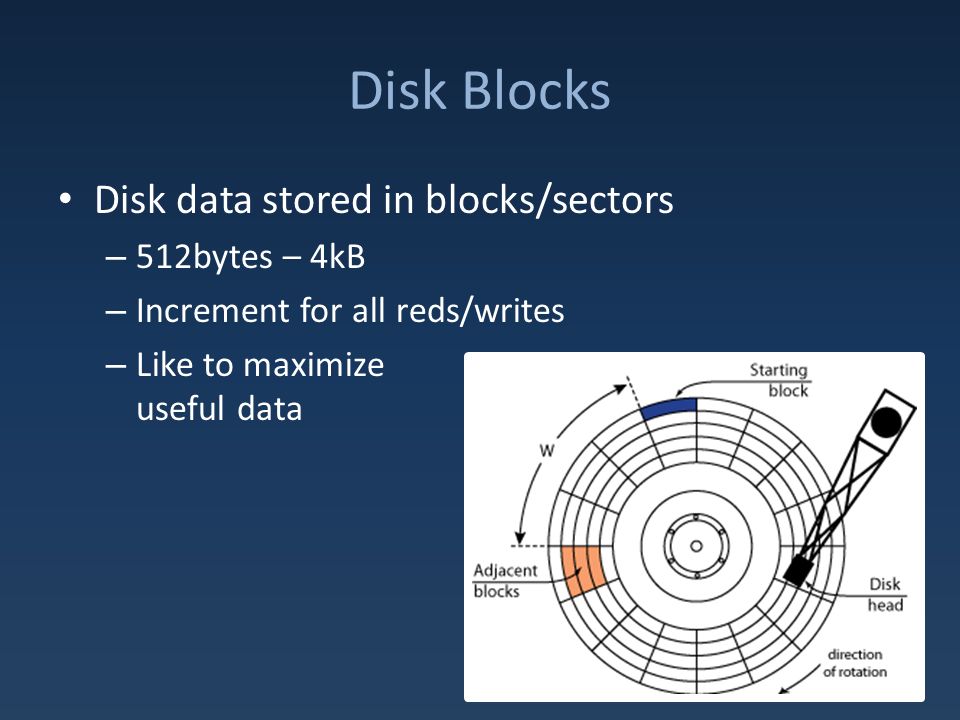 Disk Blocks

• Disk data stored in blocks/sectors
– 512bytes – 4kB
– Increment for all reds/writes
– Like to maximize useful data

Starting block

W

Adjacent blocks

Disk head

direction of rotation